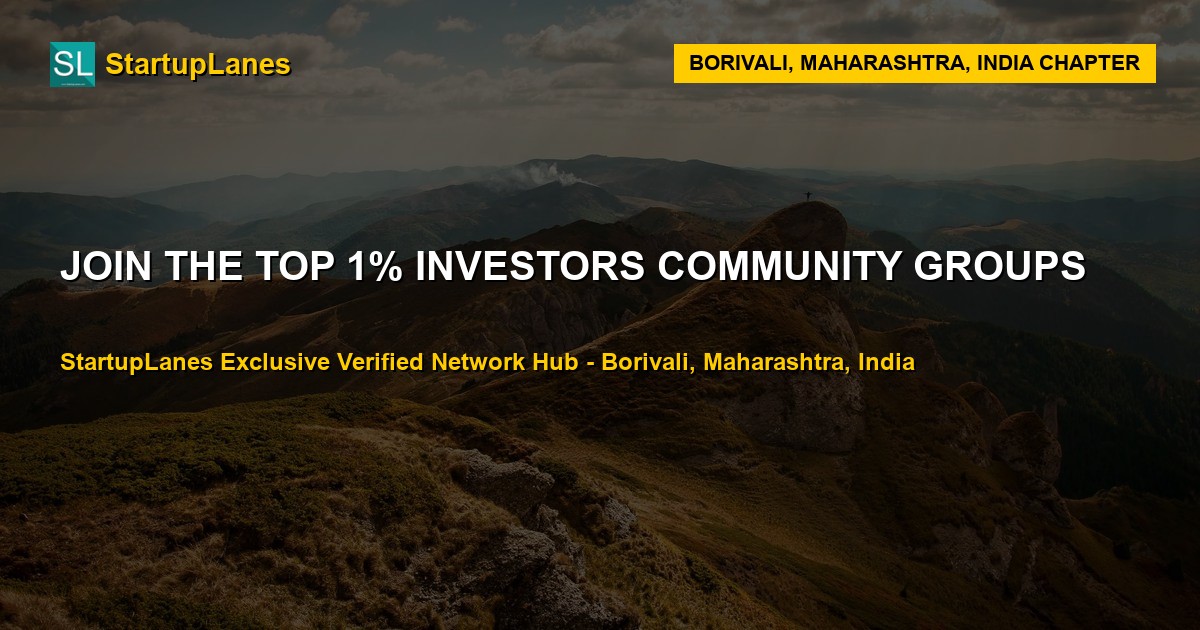 SL StartupLanes

BORIVALI, MAHARASHTRA, INDIA CHAPTER

JOIN THE TOP 1% INVESTORS COMMUNITY GROUPS

StartupLanes Exclusive Verified Network Hub - Borivali, Maharashtra, India